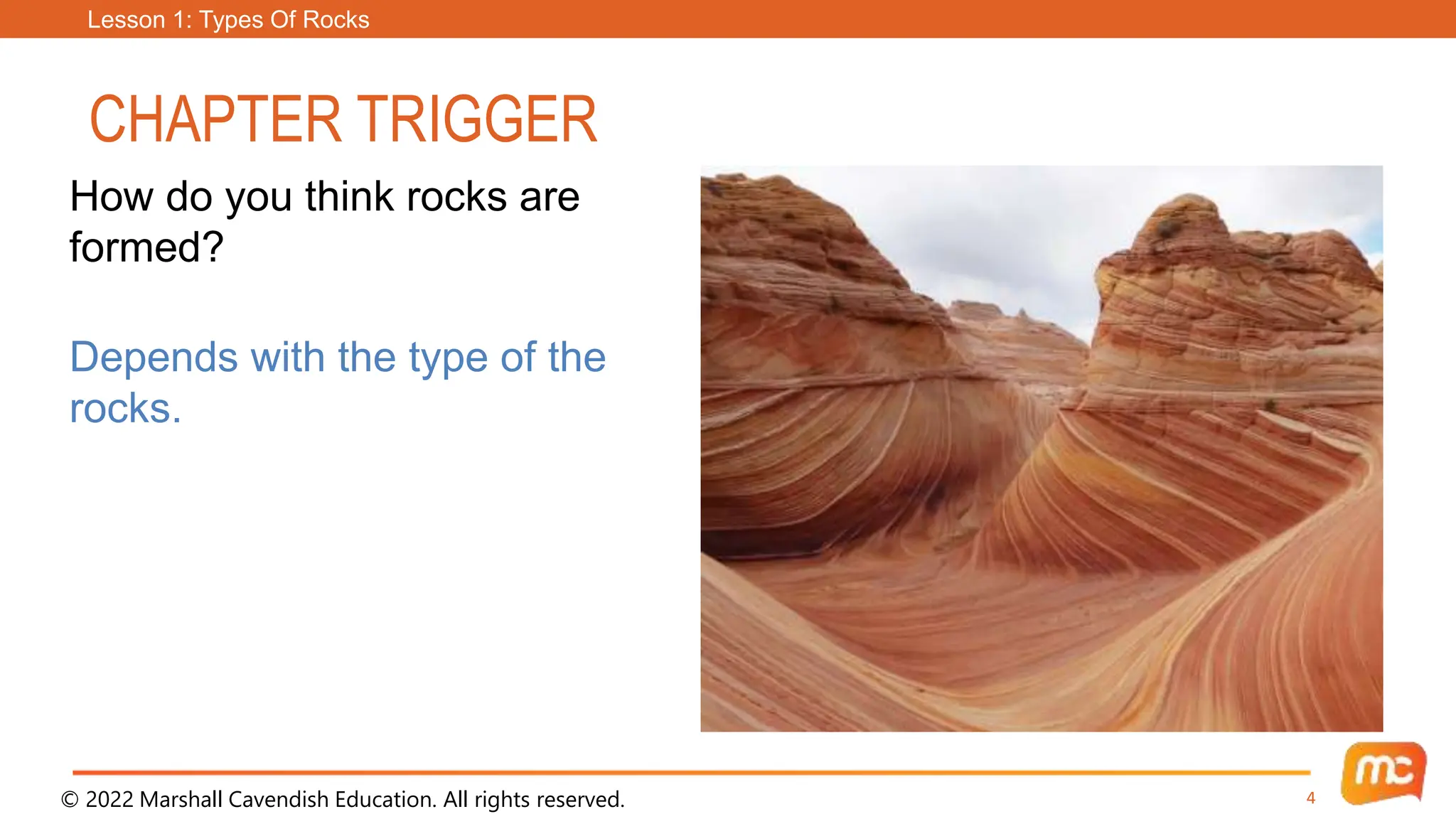 Lesson 1: Types Of Rocks

CHAPTER TRIGGER

How do you think rocks are formed?

Depends with the type of the rocks.

© 2022 Marshall Cavendish Education. All rights reserved.

4

mc